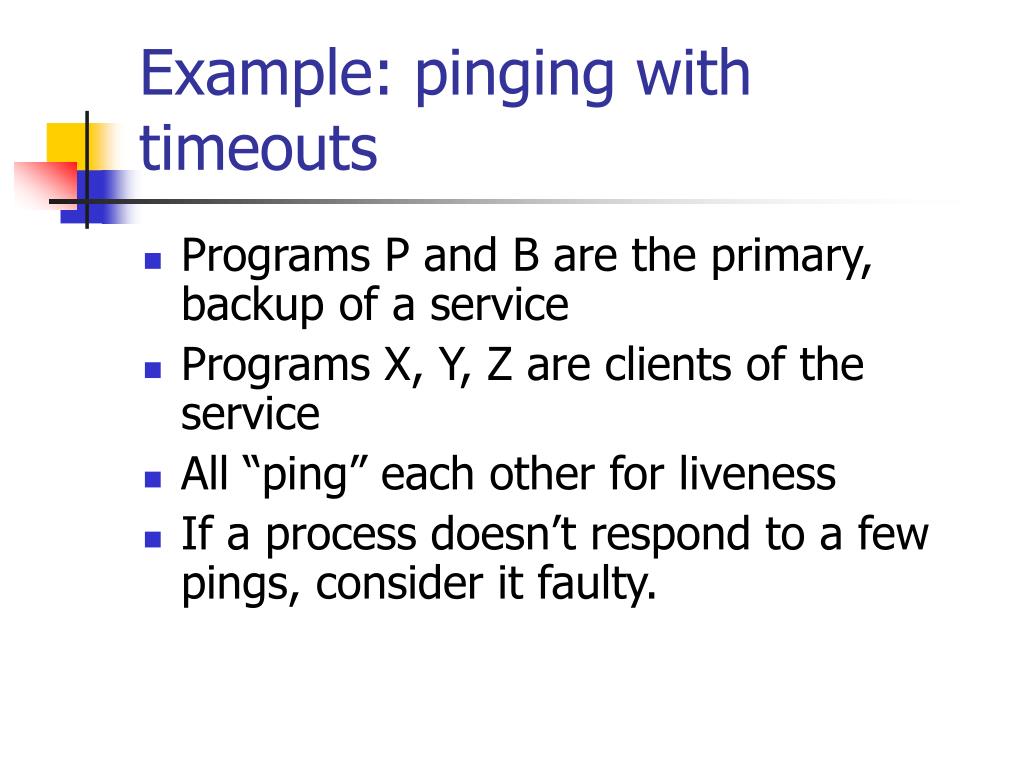 Example: pinging with timeouts

- Programs P and B are the primary, backup of a service
- Programs X, Y, Z are clients of the service
- All “ping” each other for liveness
- If a process doesn’t respond to a few pings, consider it faulty.